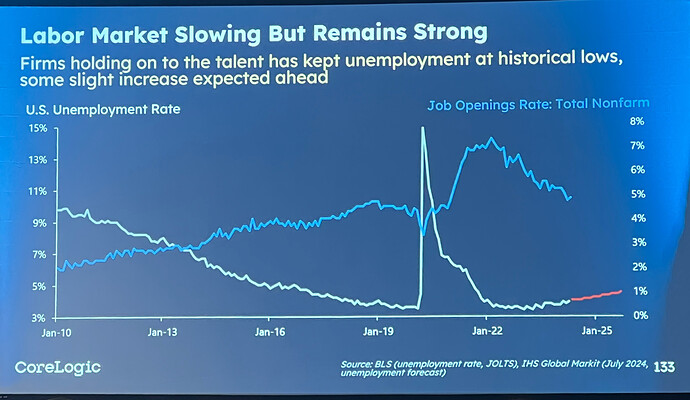 Labor Market Slowing But Remains Strong

Firms holding on to the talent has kept unemployment at historical lows, some slight increase expected ahead

U.S. Unemployment Rate

Job Openings Rate: Total Nonfarm

15%
13%
11%
9%
7%
5%
3%

8%
7%
6%
5%
4%
3%
2%
1%
0%

Jan-10
Jan-13
Jan-16
Jan-19
Jan-22
Jan-25

CoreLogic

Source: BLS (unemployment rate, JOLTS), IHS Global Markit (July 2024, unemployment forecast)

133